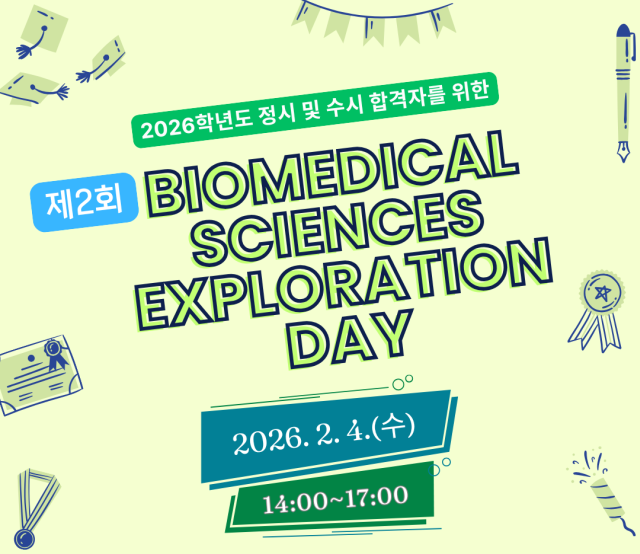 2026학년도 정시 및 수시 합격자를 위한

제2회 BIOMEDICAL SCIENCES EXPLORATION DAY

2026. 2. 4.(수)

14:00~17:00